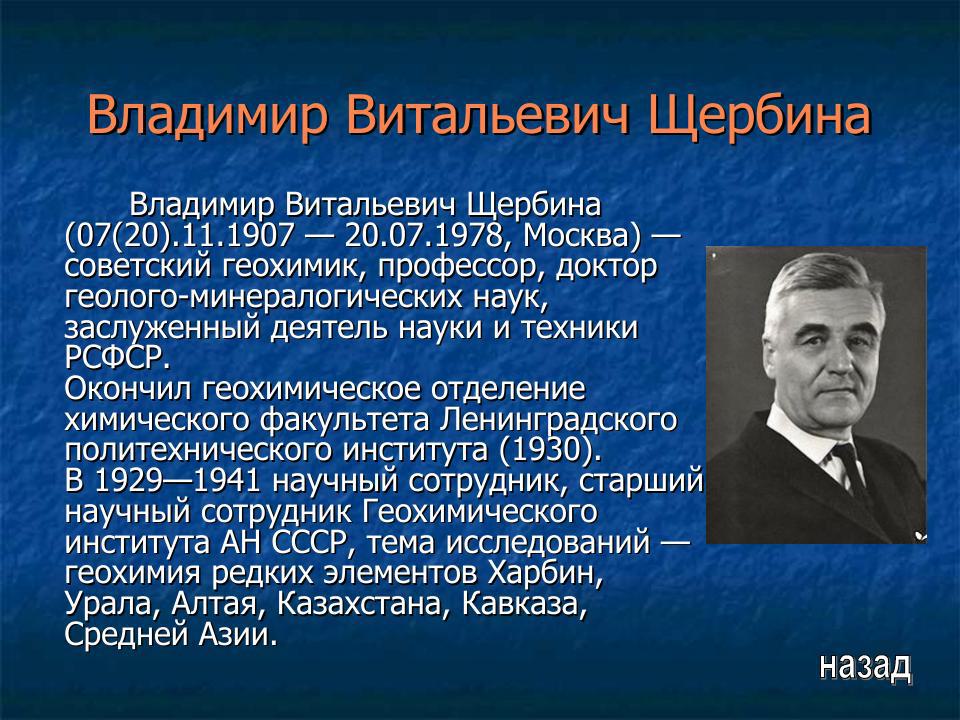 Владимир Витальевич Щербина

Владимир Витальевич Щербина (07(20).11.1907 — 20.07.1978, Москва) — советский геохимик, профессор, доктор геолого-минералогических наук, заслуженный деятель науки и техники РСФСР.
Окончил геохимическое отделение химического факультета Ленинградского политехнического института (1930).
В 1929—1941 научный сотрудник, старший научный сотрудник Геохимического института АН СССР, тема исследований — геохимия редких элементов Харбин, Урала, Алтая, Казахстана, Кавказа, Средней Азии.

назад